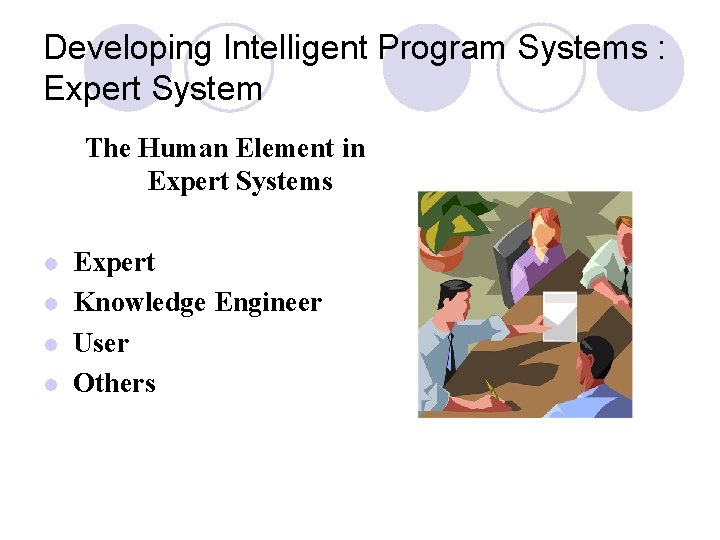 Developing Intelligent Program Systems : Expert System

The Human Element in Expert Systems

- Expert
- Knowledge Engineer
- User
- Others